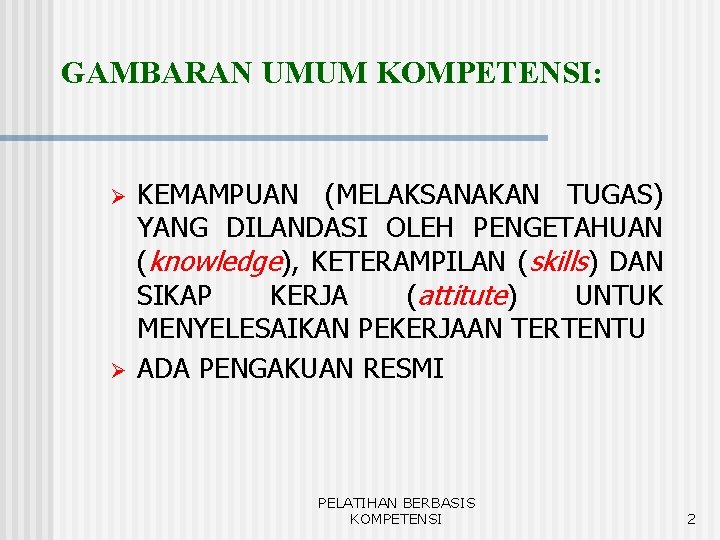 GAMBARAN UMUM KOMPETENSI:

➢ KEMAMPUAN (MELAKSANAKAN TUGAS) YANG DILANDASI OLEH PENGETAHUAN (knowledge), KETERAMPILAN (skills) DAN SIKAP KERJA (attitute) UNTUK MENYELESAIKAN PEKERJAAN TERTENTU

➢ ADA PENGAKUAN RESMI

PELATIHAN BERBASIS KOMPETENSI

2